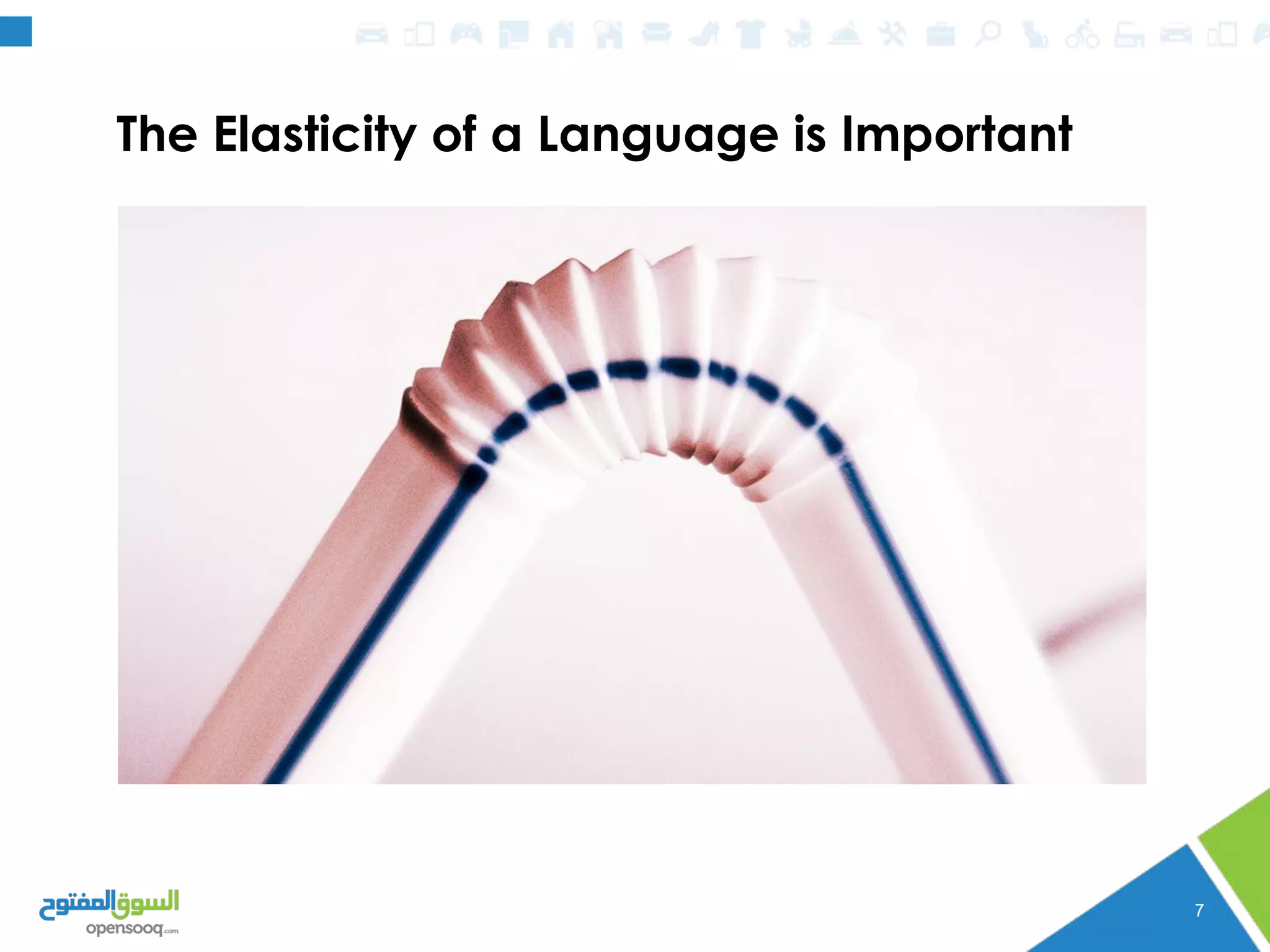 The Elasticity of a Language is Important

السوق المفتوح
opensooq.com

7